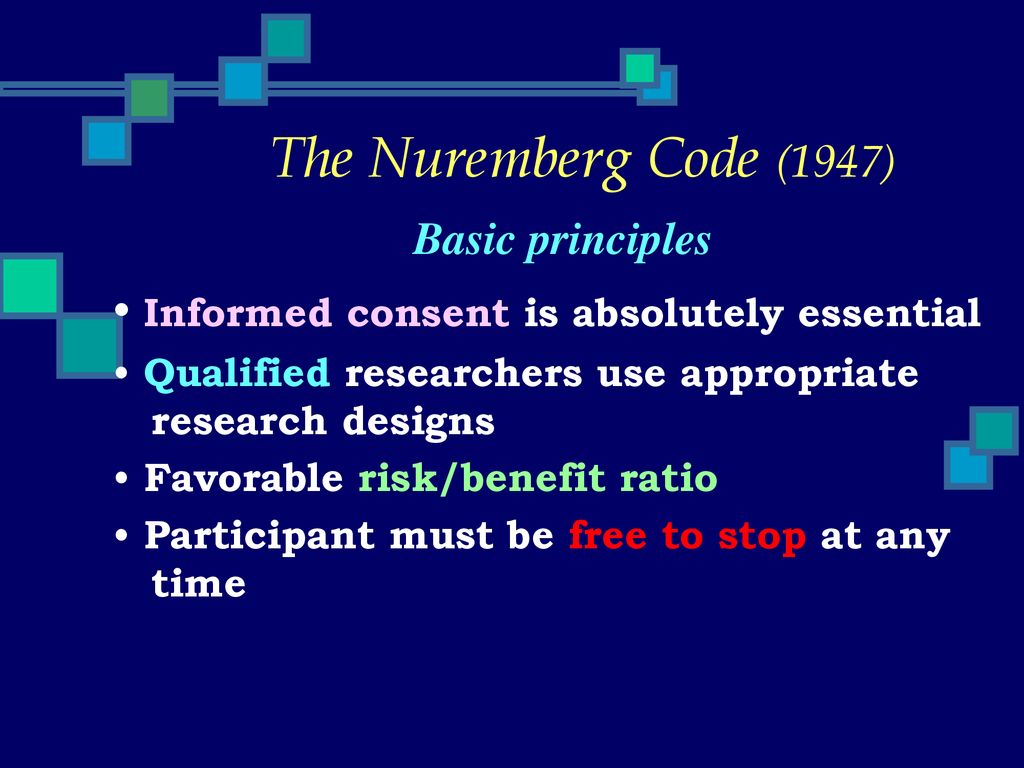 The Nuremberg Code (1947)

Basic principles

• Informed consent is absolutely essential
• Qualified researchers use appropriate research designs
• Favorable risk/benefit ratio
• Participant must be free to stop at any time